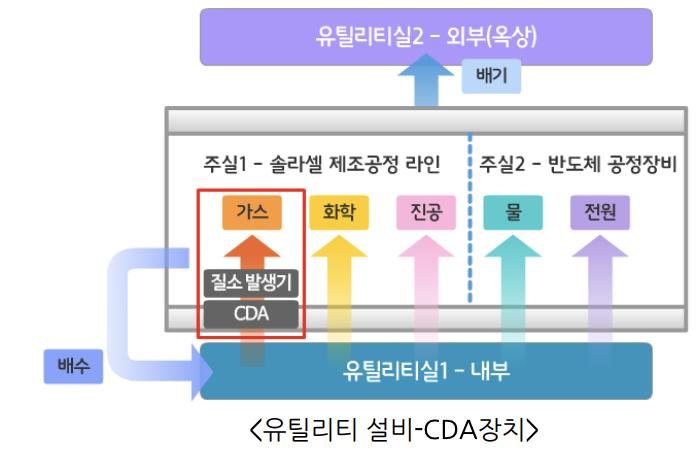 유틸리티실2 - 외부(옥상)

배기

주실1 - 솔라셀 제조공정 라인

주실2 - 반도체 공정장비

가스

화학

진공

물

전원

질소 발생기

CDA

배수

유틸리티실1 - 내부

<유틸리티 설비-CDA장치>